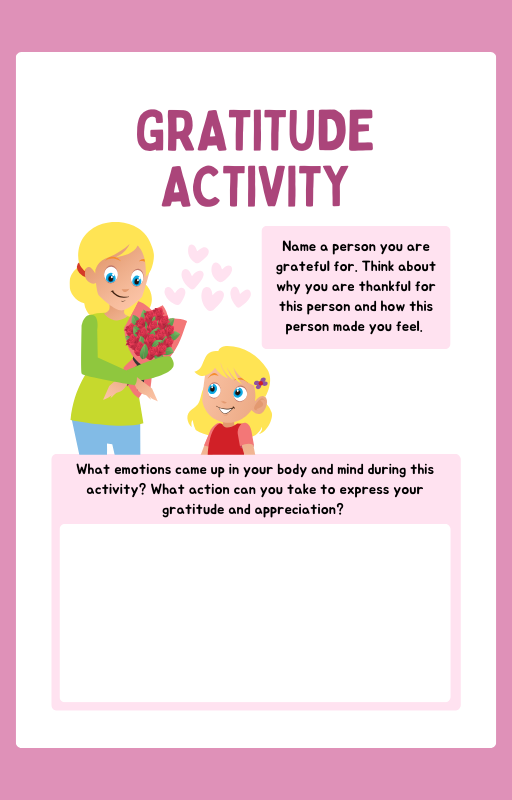 GRATITUDE ACTIVITY

Name a person you are grateful for. Think about why you are thankful for this person and how this person made you feel.

What emotions came up in your body and mind during this activity? What action can you take to express your gratitude and appreciation?